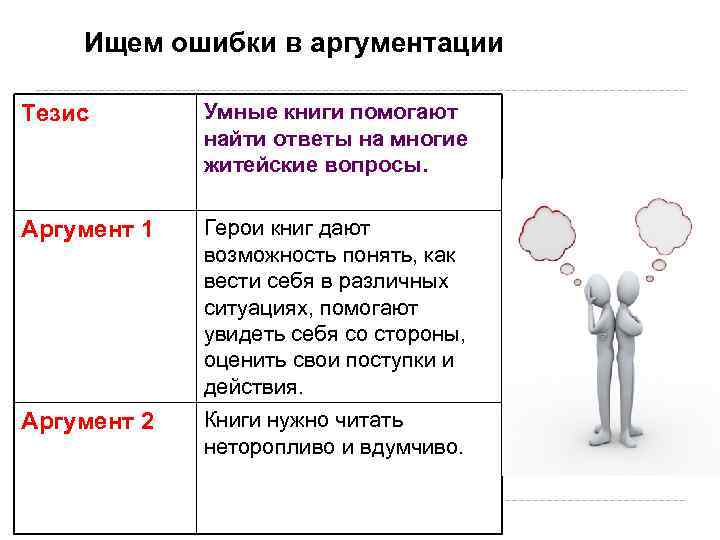 Ищем ошибки в аргументации

| Тезис | Умные книги помогают найти ответы на многие житейские вопросы. |
|---|---|
| Аргумент 1 | Герои книг дают возможность понять, как вести себя в различных ситуациях, помогают увидеть себя со стороны, оценить свои поступки и действия. |
| Аргумент 2 | Книги нужно читать неторопливо и вдумчиво. |